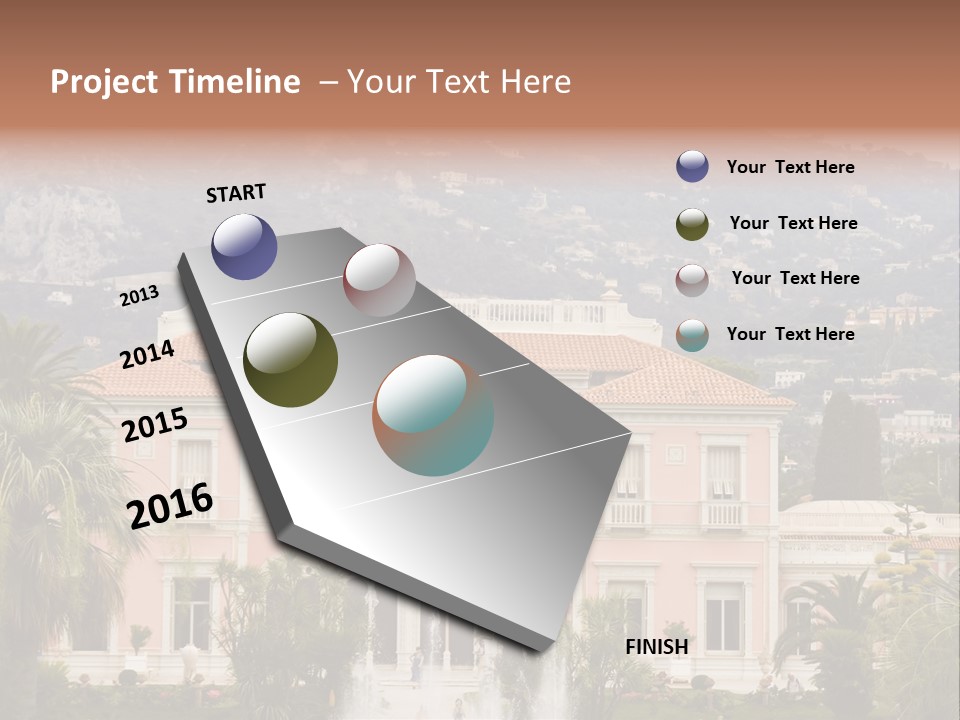 Project Timeline – Your Text Here

START

2013

2014

2015

2016

FINISH

Your Text Here

Your Text Here

Your Text Here

Your Text Here